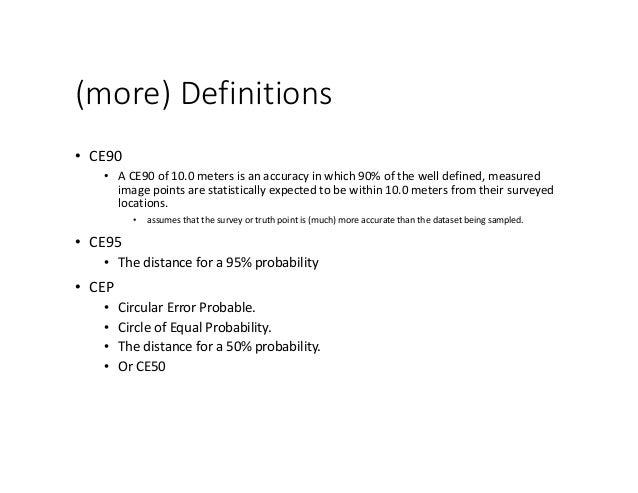 (more) Definitions

• CE90
  • A CE90 of 10.0 meters is an accuracy in which 90% of the well defined, measured image points are statistically expected to be within 10.0 meters from their surveyed locations.
    • assumes that the survey or truth point is (much) more accurate than the dataset being sampled.
• CE95
  • The distance for a 95% probability
• CEP
  • Circular Error Probable.
  • Circle of Equal Probability.
  • The distance for a 50% probability.
  • Or CE50